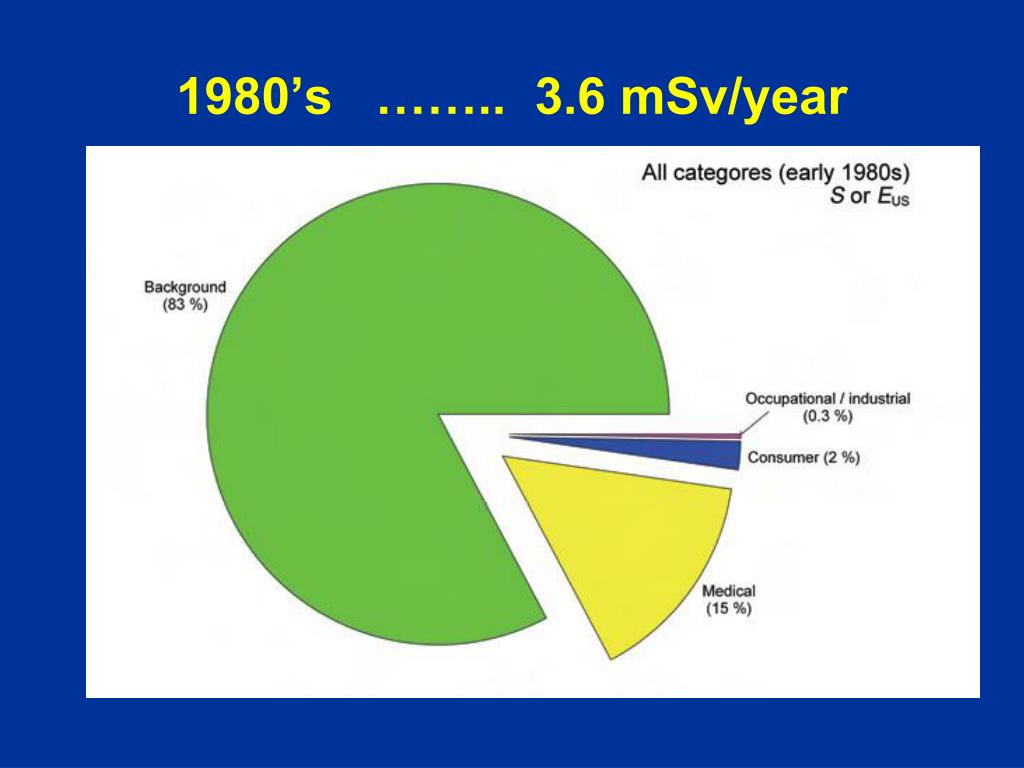 1980’s …….. 3.6 mSv/year

All categores (early 1980s)
$S$ or $E_{US}$

Background
(83 %)

Occupational / industrial
(0.3 %)

Consumer (2 %)

Medical
(15 %)